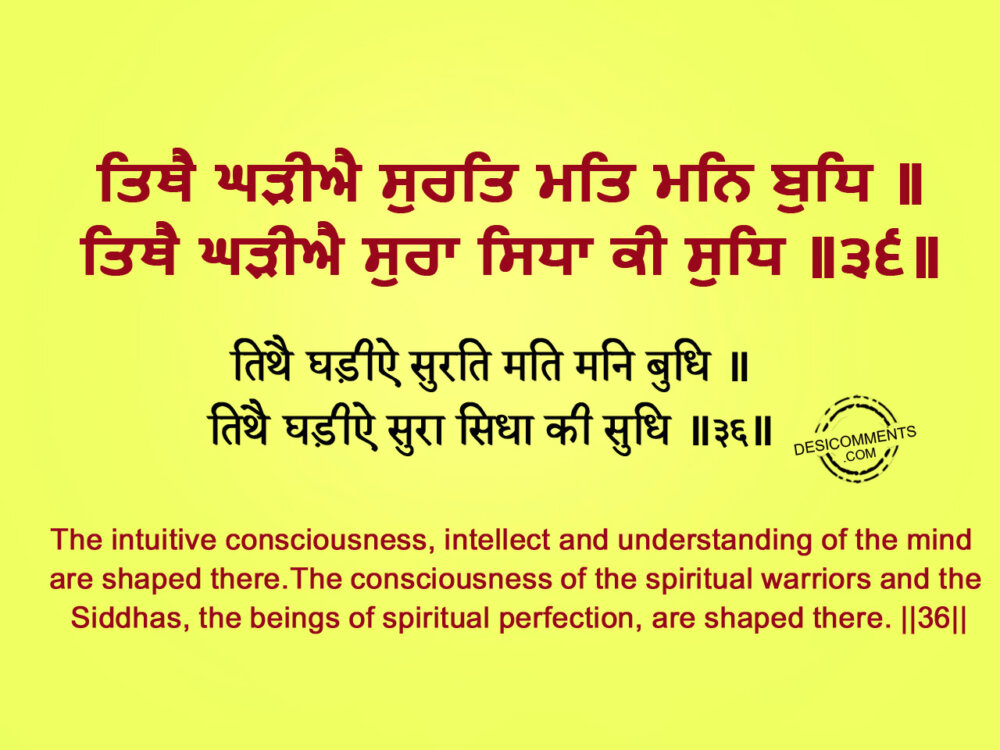 ਤਿਥੈ ਘੜੀਐ ਸੁਰਤਿ ਮਤਿ ਮਨਿ ਬੁਧਿ ॥
ਤਿਥੈ ਘੜੀਐ ਸੁਰਾ ਸਿਧਾ ਕੀ ਸੁਧਿ ॥੩੬॥

तिथै घड़ीऐ सुरति मति मनि बुधि ॥
तिथै घड़ीऐ सुरा सिधा की सुधि ॥३६॥

DESICOMMENTS .COM

The intuitive consciousness, intellect and understanding of the mind are shaped there.The consciousness of the spiritual warriors and the Siddhas, the beings of spiritual perfection, are shaped there. ||36||